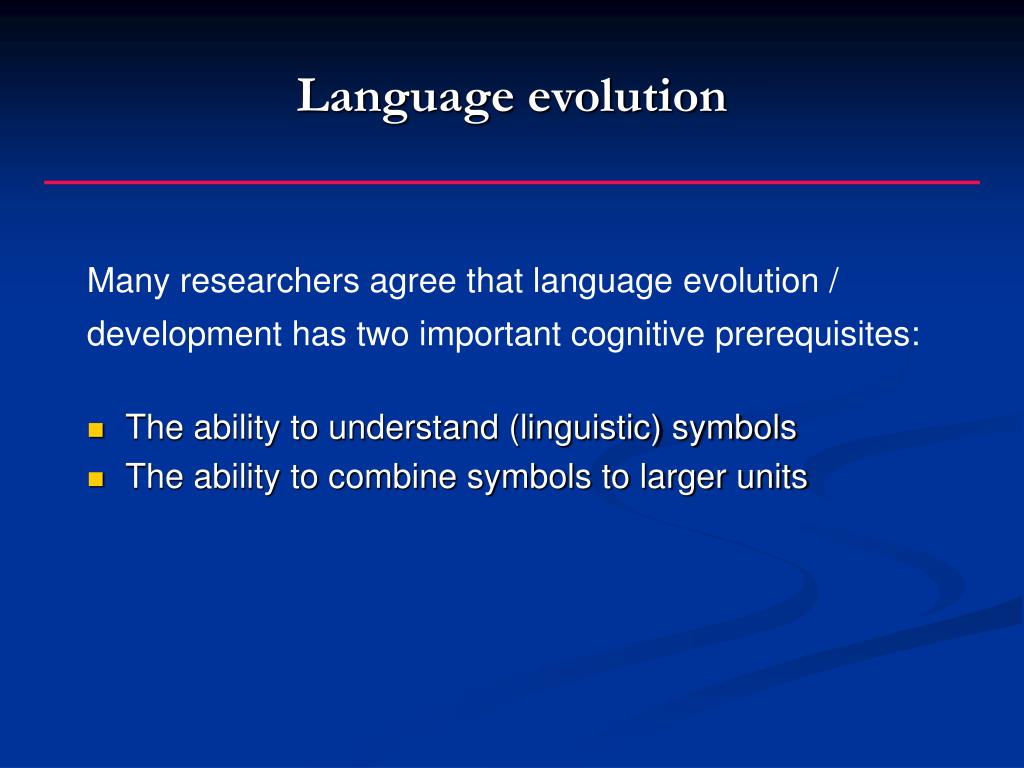 Language evolution

Many researchers agree that language evolution / development has two important cognitive prerequisites:

- The ability to understand (linguistic) symbols
- The ability to combine symbols to larger units